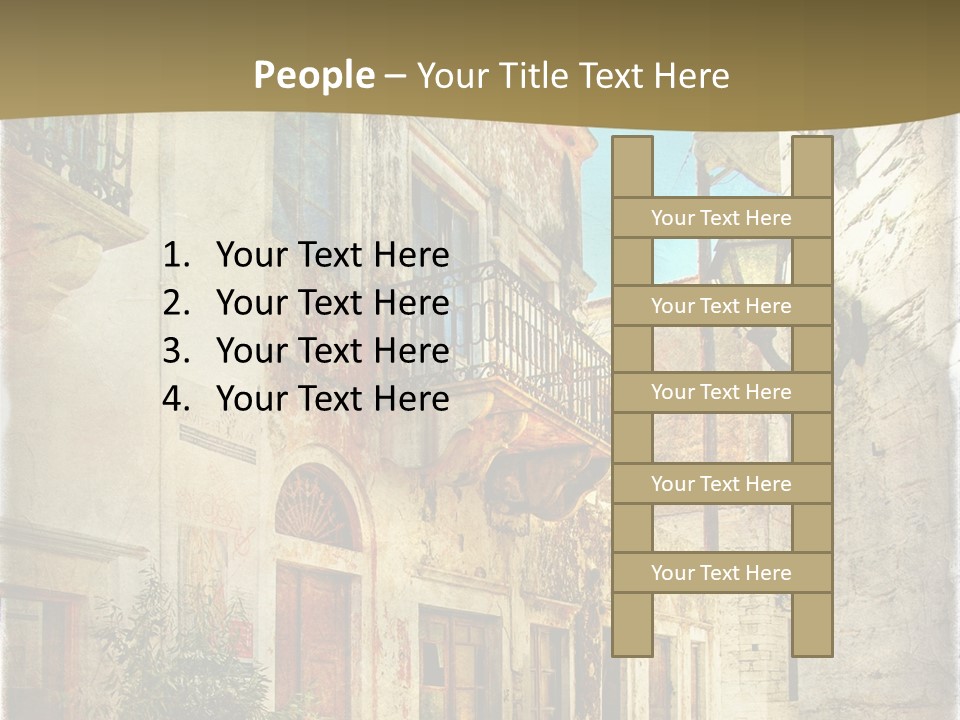 People – Your Title Text Here

1. Your Text Here
2. Your Text Here
3. Your Text Here
4. Your Text Here

Your Text Here

Your Text Here

Your Text Here

Your Text Here

Your Text Here